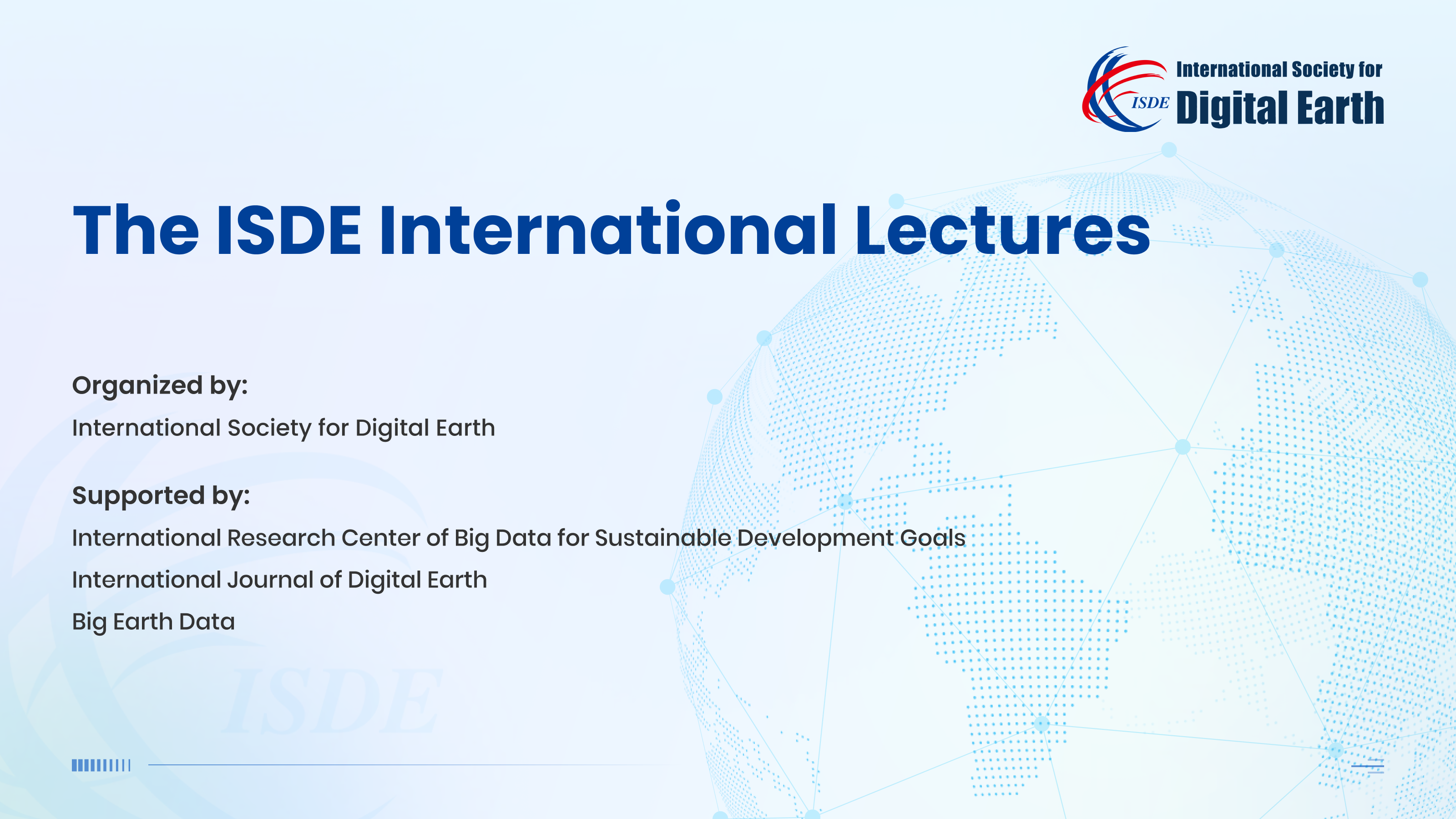 ISDE International Society for Digital Earth

The ISDE International Lectures

Organized by:
International Society for Digital Earth

Supported by:
International Research Center of Big Data for Sustainable Development Goals
International Journal of Digital Earth
Big Earth Data

ISDE